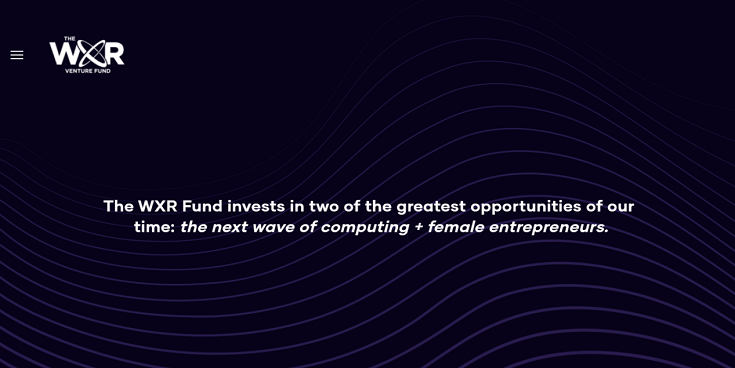 THE
WXR
VENTURE FUND

The WXR Fund invests in two of the greatest opportunities of our time: the next wave of computing + female entrepreneurs.